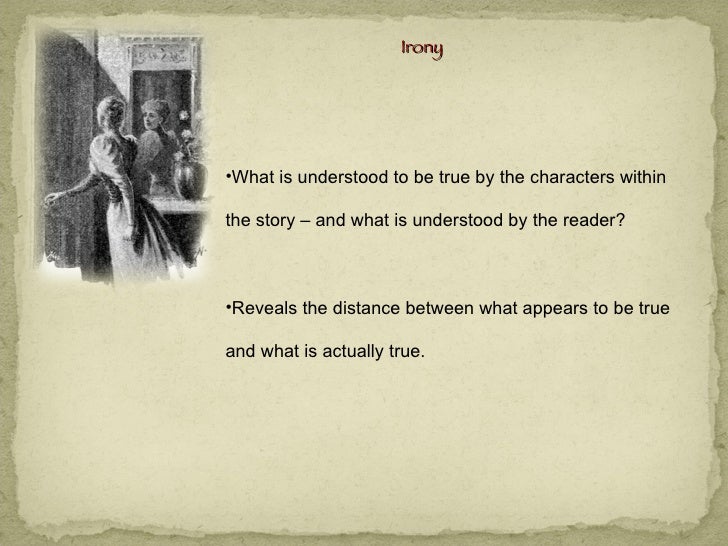 Irony

•What is understood to be true by the characters within the story – and what is understood by the reader?

•Reveals the distance between what appears to be true and what is actually true.